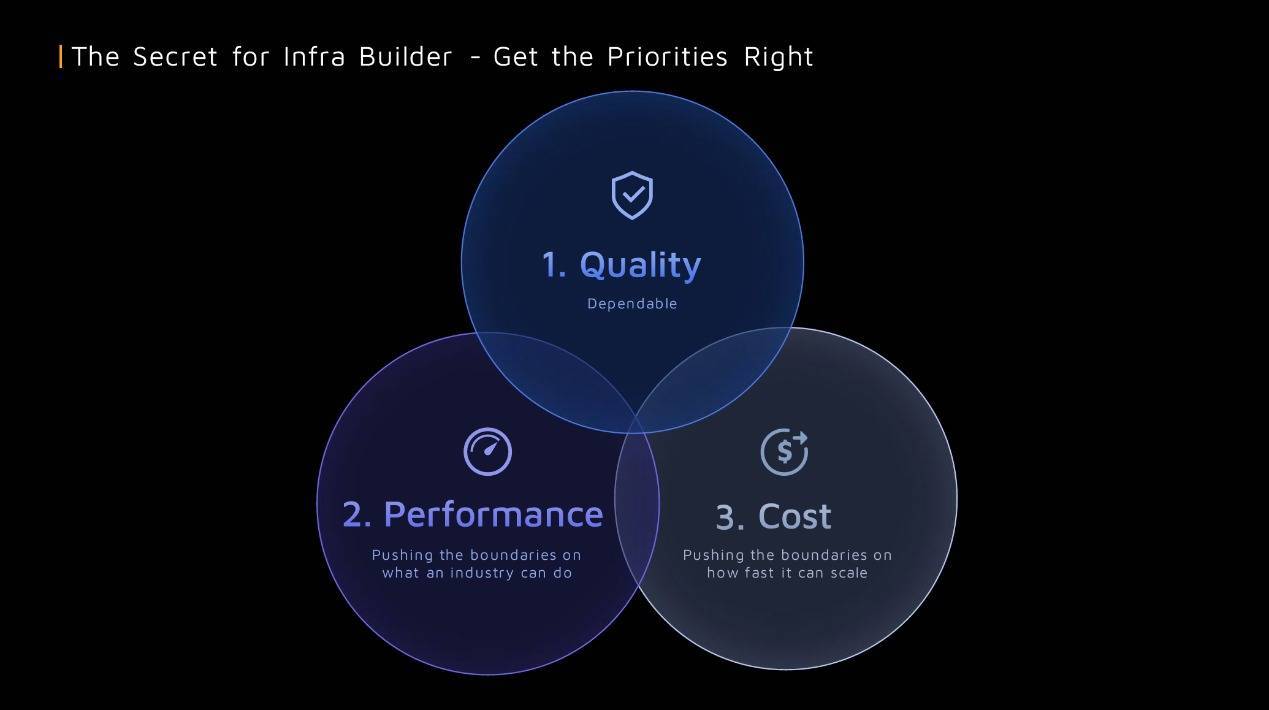 The Secret for Infra Builder - Get the Priorities Right

1. Quality

Dependable

2. Performance

Pushing the boundaries on what an industry can do

3. Cost

Pushing the boundaries on how fast it can scale